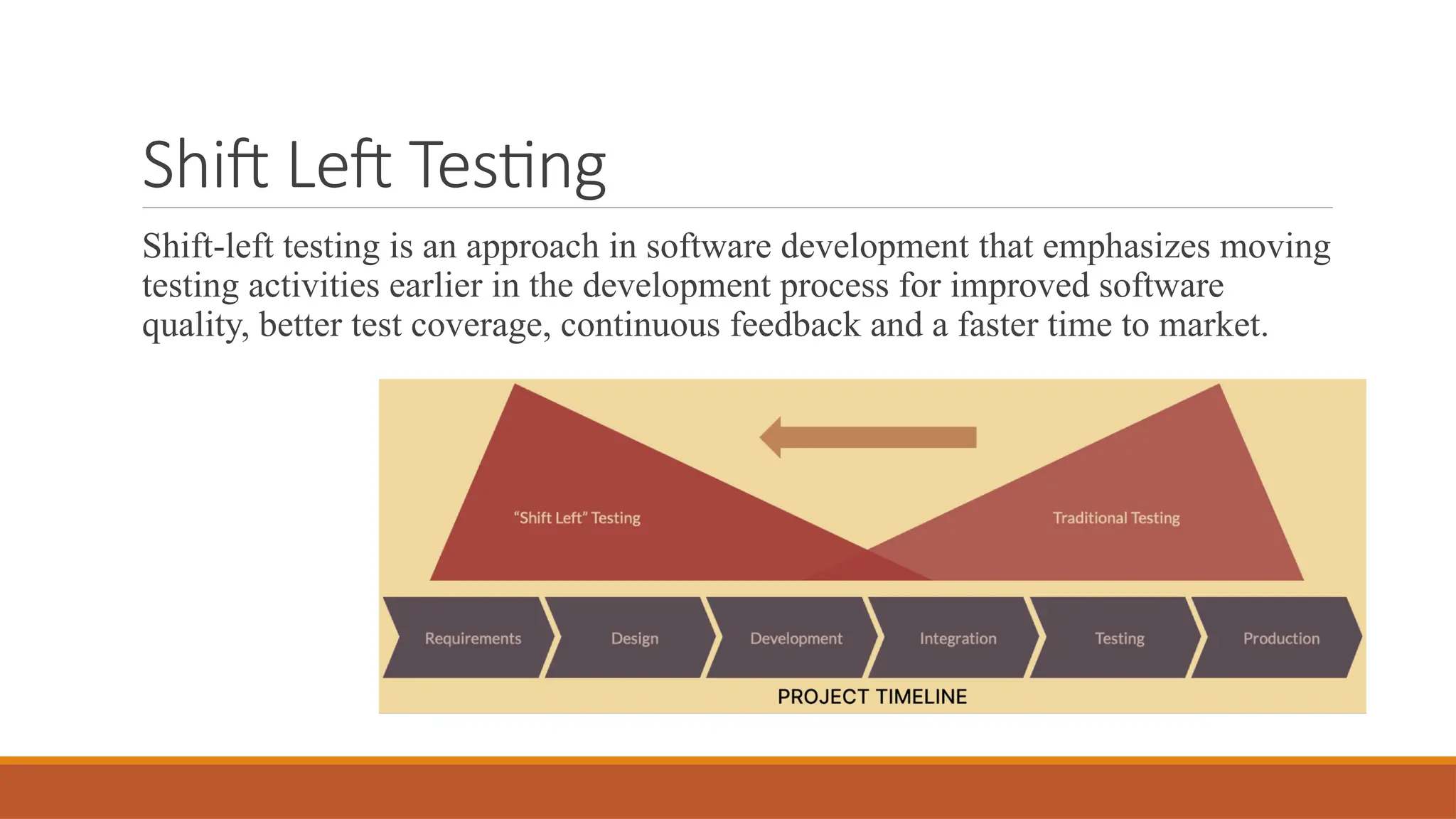 Shift Left Testing

Shift-left testing is an approach in software development that emphasizes moving testing activities earlier in the development process for improved software quality, better test coverage, continuous feedback and a faster time to market.

"Shift Left" Testing

Traditional Testing

Requirements
Design
Development
Integration
Testing
Production

PROJECT TIMELINE